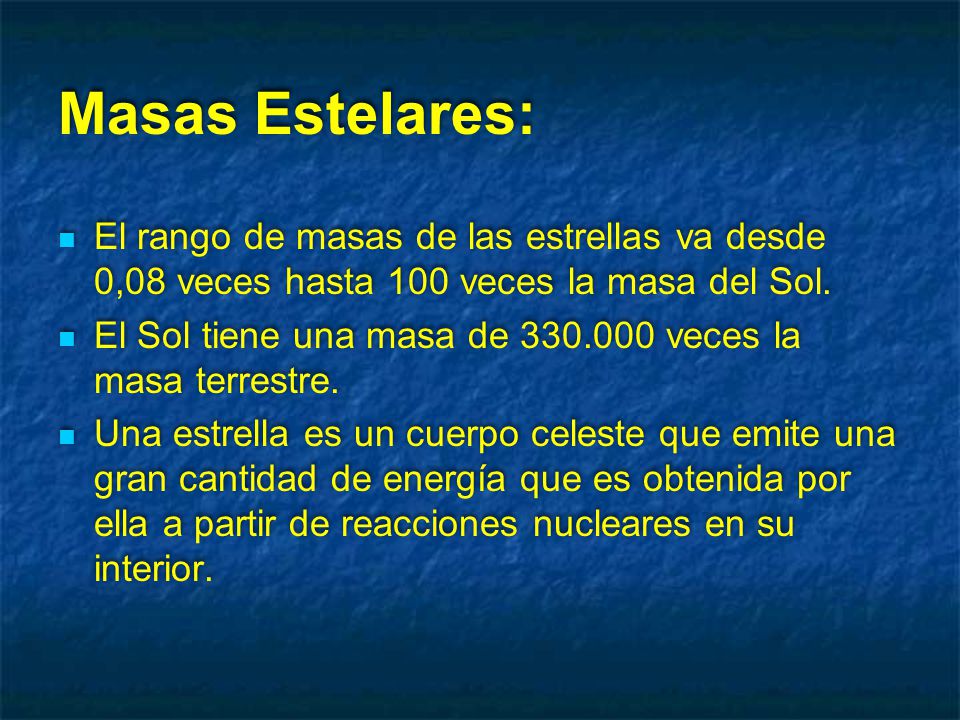 Masas Estelares:

- El rango de masas de las estrellas va desde 0,08 veces hasta 100 veces la masa del Sol.
- El Sol tiene una masa de 330.000 veces la masa terrestre.
- Una estrella es un cuerpo celeste que emite una gran cantidad de energía que es obtenida por ella a partir de reacciones nucleares en su interior.